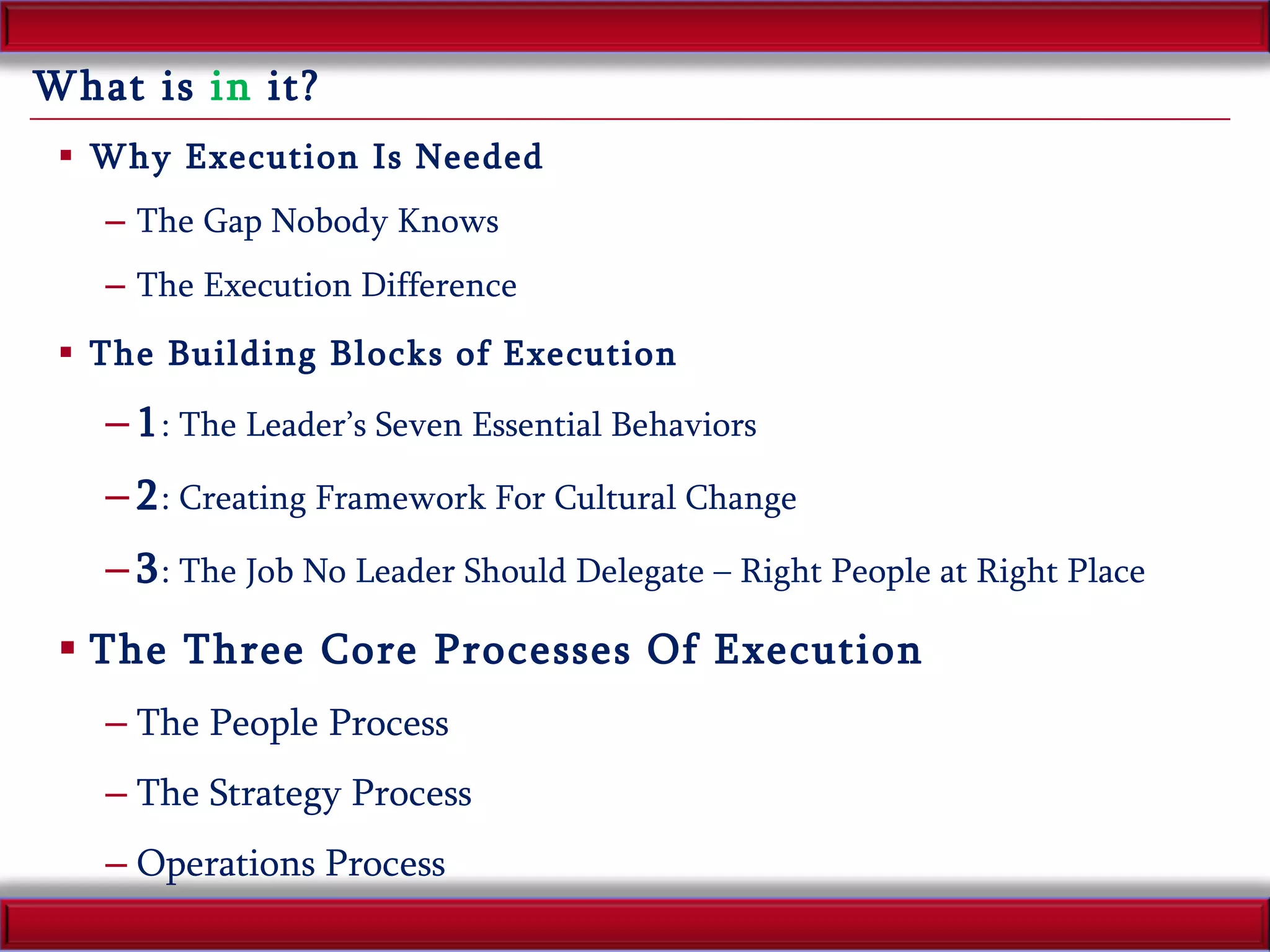 What is in it?

▪ Why Execution Is Needed

– The Gap Nobody Knows

– The Execution Difference

▪ The Building Blocks of Execution

– 1: The Leader's Seven Essential Behaviors

– 2: Creating Framework For Cultural Change

– 3: The Job No Leader Should Delegate – Right People at Right Place

▪ The Three Core Processes Of Execution

– The People Process

– The Strategy Process

– Operations Process